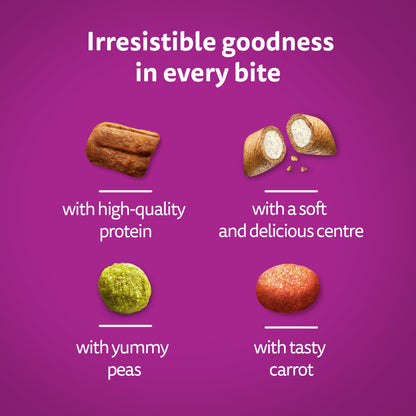 Irresistible goodness in every bite

with high-quality protein

with a soft and delicious centre

with yummy peas

with tasty carrot